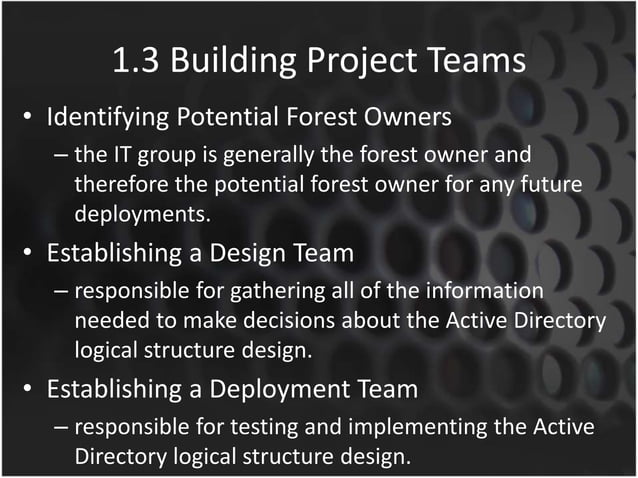 1.3 Building Project Teams

• Identifying Potential Forest Owners
– the IT group is generally the forest owner and therefore the potential forest owner for any future deployments.

• Establishing a Design Team
– responsible for gathering all of the information needed to make decisions about the Active Directory logical structure design.

• Establishing a Deployment Team
– responsible for testing and implementing the Active Directory logical structure design.